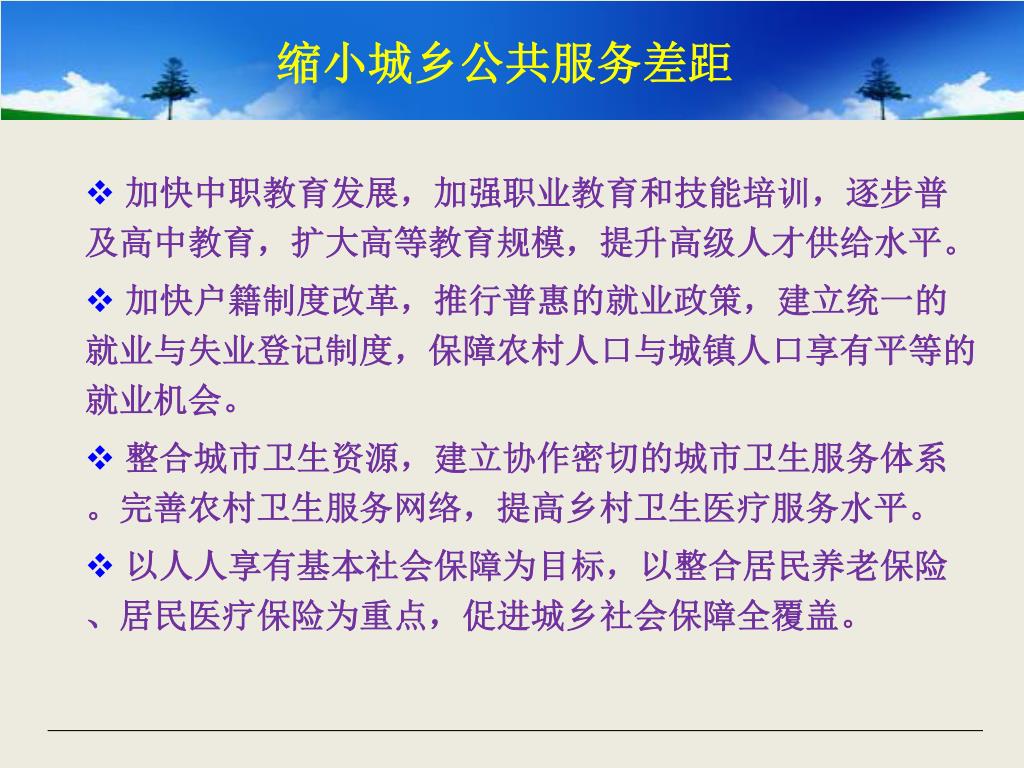 缩小城乡公共服务差距

❖ 加快中职教育发展，加强职业教育和技能培训，逐步普及高中教育，扩大高等教育规模，提升高级人才供给水平。

❖ 加快户籍制度改革，推行普惠的就业政策，建立统一的就业与失业登记制度，保障农村人口与城镇人口享有平等的就业机会。

❖ 整合城市卫生资源，建立协作密切的城市卫生服务体系。完善农村卫生服务网络，提高乡村卫生医疗服务水平。

❖ 以人人享有基本社会保障为目标，以整合居民养老保险、居民医疗保险为重点，促进城乡社会保障全覆盖。